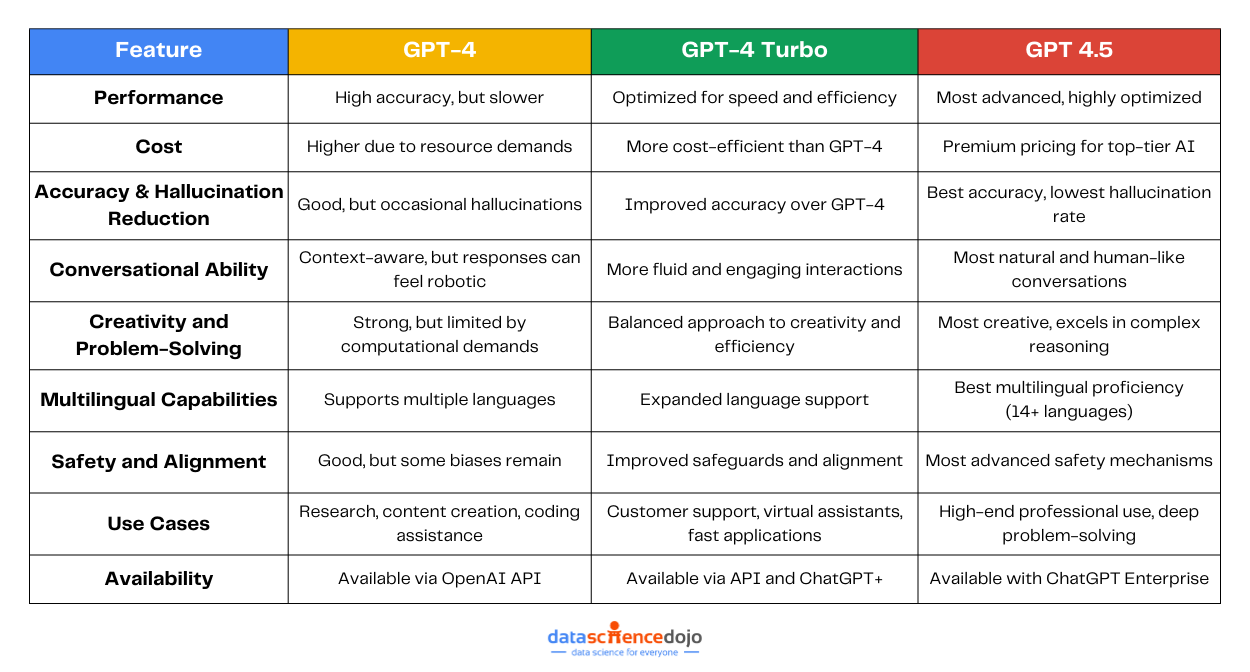 | Feature | GPT-4 | GPT-4 Turbo | GPT 4.5 |
|---|---|---|---|
| Performance | High accuracy, but slower | Optimized for speed and efficiency | Most advanced, highly optimized |
| Cost | Higher due to resource demands | More cost-efficient than GPT-4 | Premium pricing for top-tier AI |
| Accuracy & Hallucination Reduction | Good, but occasional hallucinations | Improved accuracy over GPT-4 | Best accuracy, lowest hallucination rate |
| Conversational Ability | Context-aware, but responses can feel robotic | More fluid and engaging interactions | Most natural and human-like conversations |
| Creativity and Problem-Solving | Strong, but limited by computational demands | Balanced approach to creativity and efficiency | Most creative, excels in complex reasoning |
| Multilingual Capabilities | Supports multiple languages | Expanded language support | Best multilingual proficiency (14+ languages) |
| Safety and Alignment | Good, but some biases remain | Improved safeguards and alignment | Most advanced safety mechanisms |
| Use Cases | Research, content creation, coding assistance | Customer support, virtual assistants, fast applications | High-end professional use, deep problem-solving |
| Availability | Available via OpenAI API | Available via API and ChatGPT+ | Available with ChatGPT Enterprise |

datasciencedojo
data science for everyone